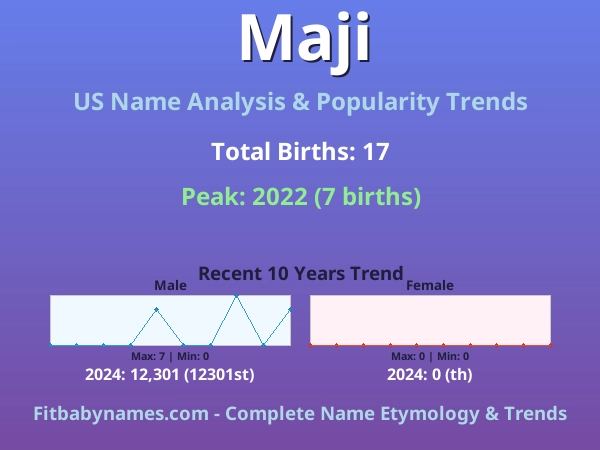 Maji

US Name Analysis & Popularity Trends

Total Births: 17

Peak: 2022 (7 births)

Recent 10 Years Trend

Male

Max: 7 | Min: 0

2024: 12,301 (12301st)

Female

Max: 0 | Min: 0

2024: 0 (th)

Fitbabynames.com - Complete Name Etymology & Trends